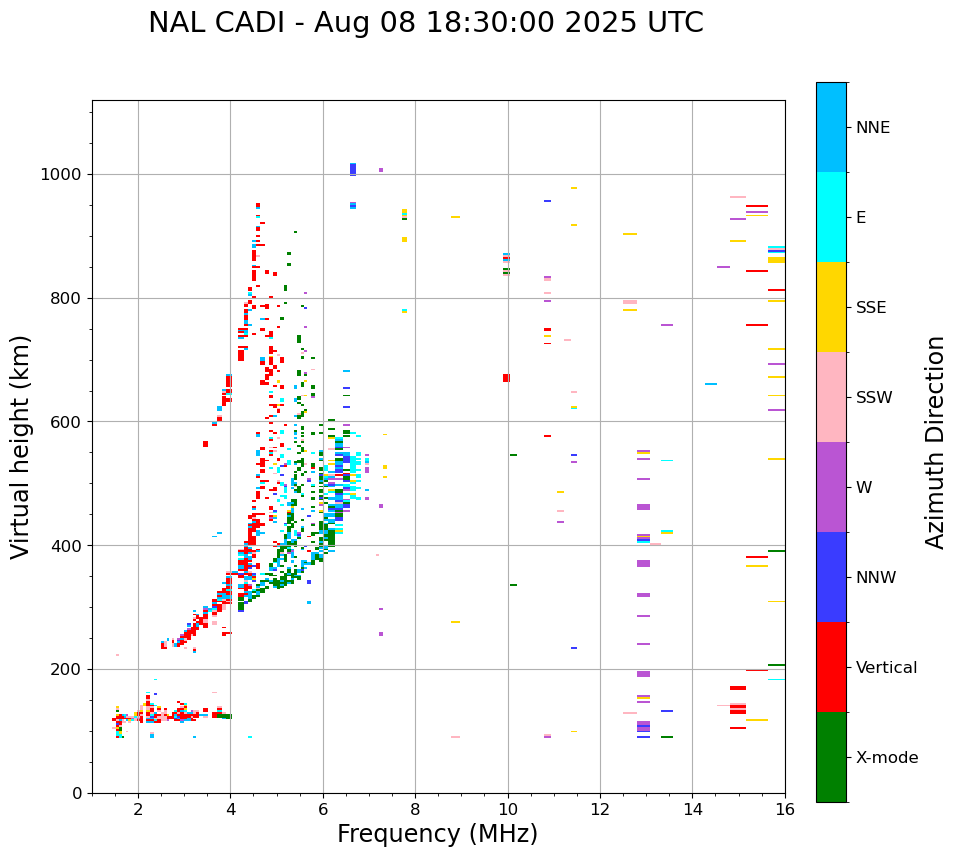 NAL CADI - Aug 08 18:30:00 2025 UTC

Virtual height (km)

1000
800
600
400
200
0

2
4
6
8
10
12
14
16

Frequency (MHz)

NNE
E
SSE
SSW
W
NNW
Vertical
X-mode

Azimuth Direction